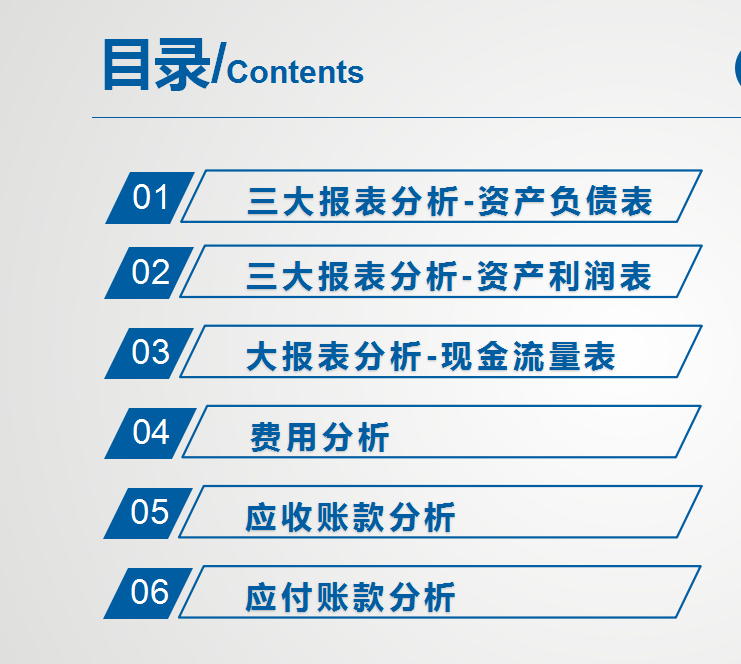 目录/Contents

01 三大报表分析-资产负债表

02 三大报表分析-资产利润表

03 大报表分析-现金流量表

04 费用分析

05 应收账款分析

06 应付账款分析